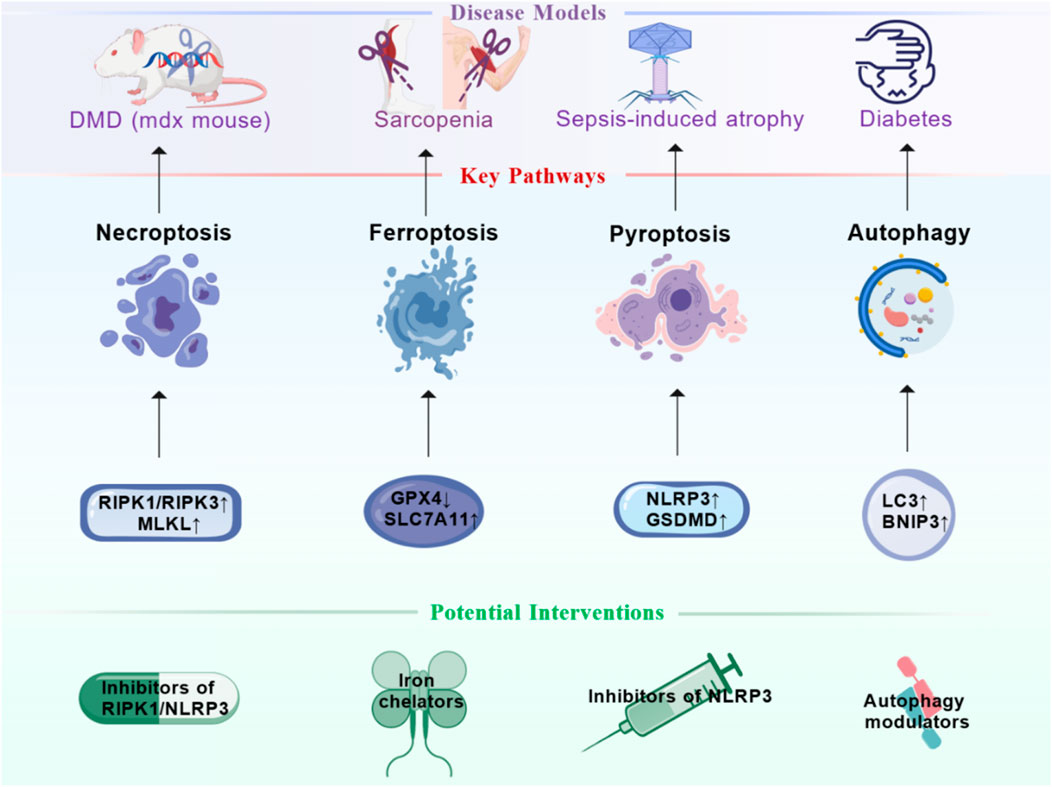 Disease Models

DMD (mdx mouse)

Sarcopenia

Sepsis-induced atrophy

Diabetes

Key Pathways

Necroptosis

Ferroptosis

Pyroptosis

Autophagy

RIPK1/RIPK3↑ MLKL↑

GPX4↓ SLC7A11↑

NLRP3↑ GSDMD↑

LC3↑ BNIP3↑

Potential Interventions

Inhibitors of RIPK1/NLRP3

Iron chelators

Inhibitors of NLRP3

Autophagy modulators